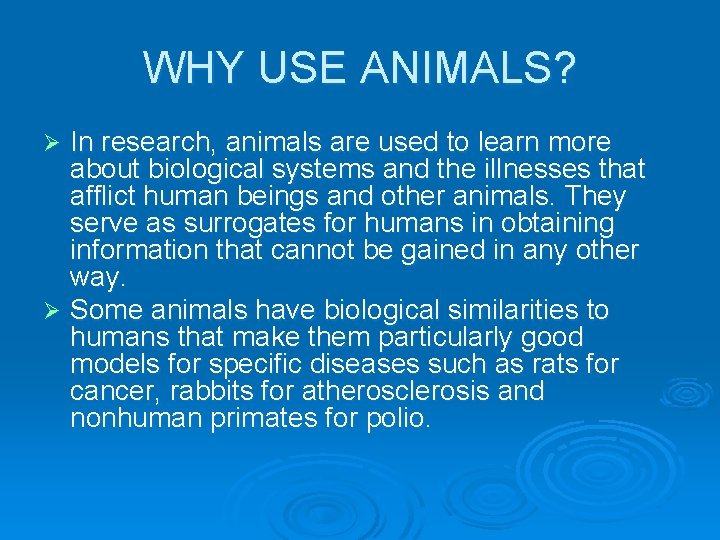 WHY USE ANIMALS?

➢ In research, animals are used to learn more about biological systems and the illnesses that afflict human beings and other animals. They serve as surrogates for humans in obtaining information that cannot be gained in any other way.

➢ Some animals have biological similarities to humans that make them particularly good models for specific diseases such as rats for cancer, rabbits for atherosclerosis and nonhuman primates for polio.